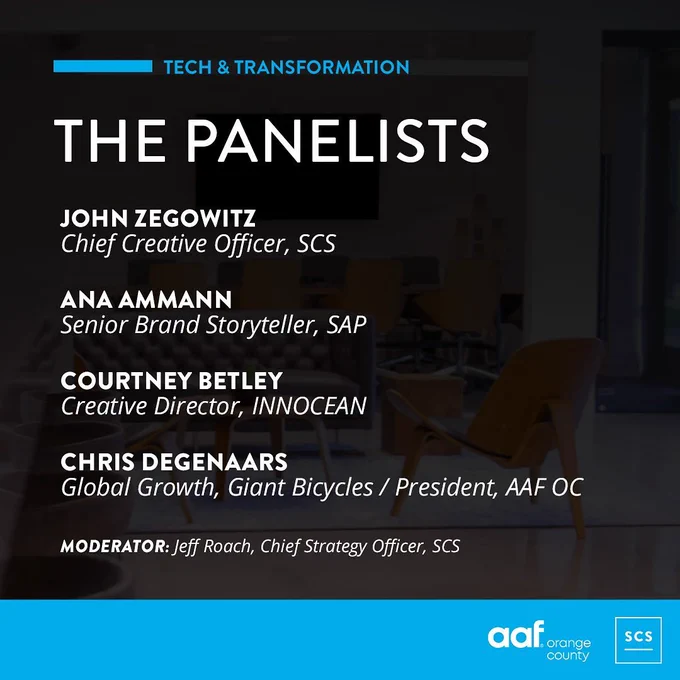 TECH & TRANSFORMATION

THE PANELISTS

JOHN ZEGOWITZ
Chief Creative Officer, SCS

ANA AMMANN
Senior Brand Storyteller, SAP

COURTNEY BETLEY
Creative Director, INNOCEAN

CHRIS DEGENAARS
Global Growth, Giant Bicycles / President, AAF OC

MODERATOR: Jeff Roach, Chief Strategy Officer, SCS

aaf orange county

SCS